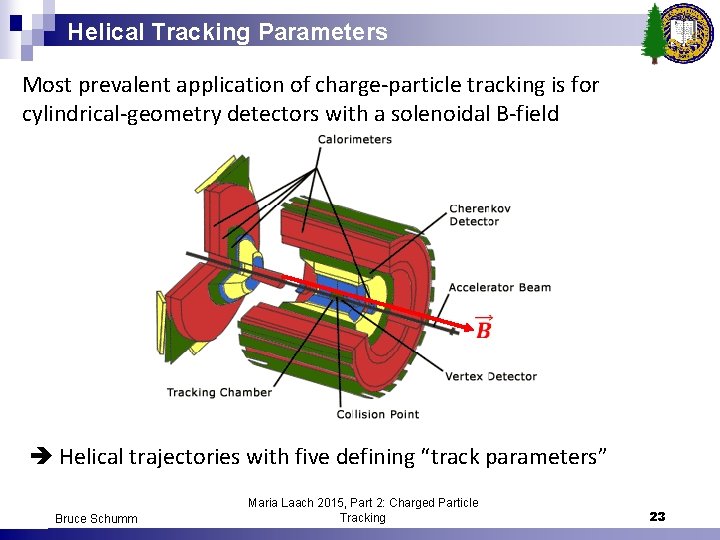 Helical Tracking Parameters

Most prevalent application of charge-particle tracking is for cylindrical-geometry detectors with a solenoidal B-field

Calorimeters

Cherenkov Detector

Accelerator Beam

$\vec{B}$

Vertex Detector

Tracking Chamber

Collision Point

➔ Helical trajectories with five defining "track parameters"

Bruce Schumm

Maria Laach 2015, Part 2: Charged Particle Tracking

23